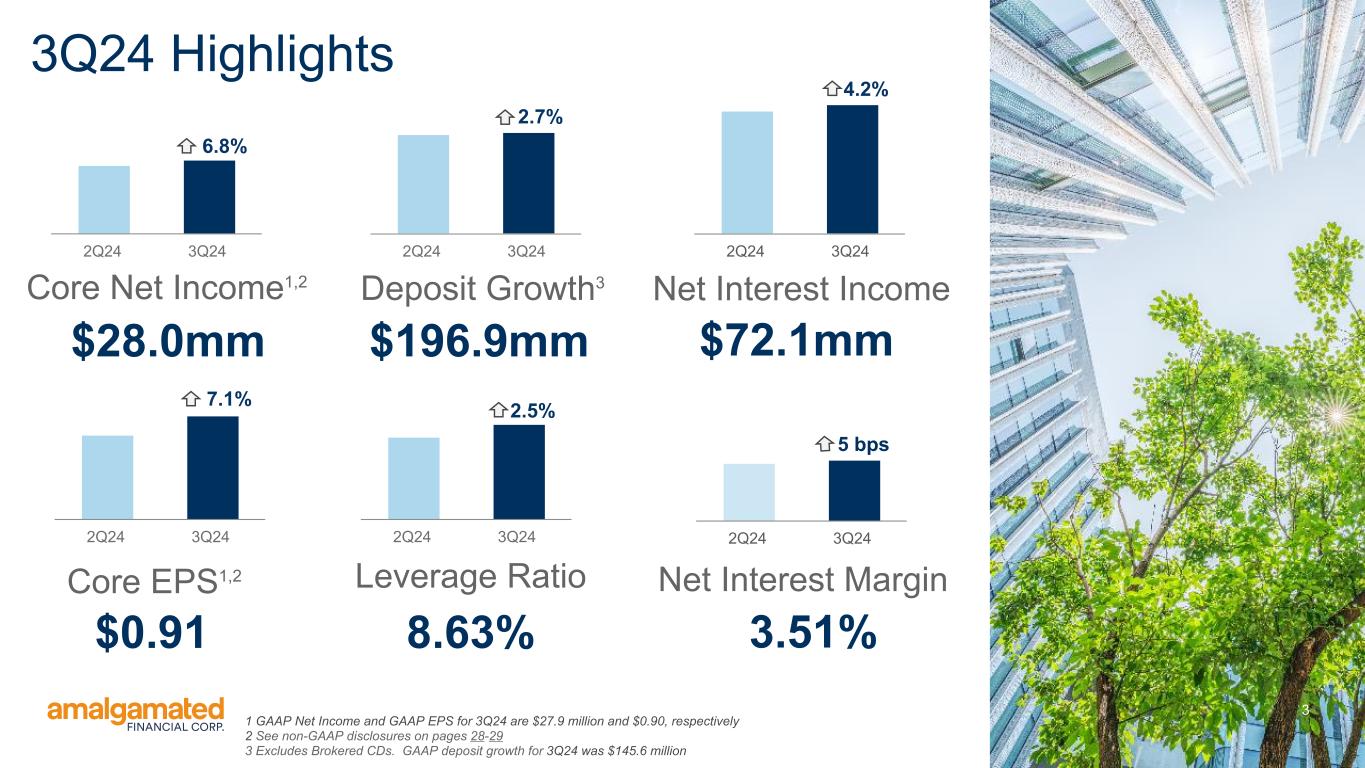 3Q24 Highlights

6.8%

2Q24 3Q24

Core Net Income$^{1,2}$

$28.0mm

2.7%

2Q24 3Q24

Deposit Growth$^{3}$

$196.9mm

4.2%

2Q24 3Q24

Net Interest Income

$72.1mm

7.1%

2Q24 3Q24

Core EPS$^{1,2}$

$0.91

2.5%

2Q24 3Q24

Leverage Ratio

8.63%

5 bps

2Q24 3Q24

Net Interest Margin

3.51%

amalgamated FINANCIAL CORP.

1 GAAP Net Income and GAAP EPS for 3Q24 are $27.9 million and $0.90, respectively
2 See non-GAAP disclosures on pages 28-29
3 Excludes Brokered CDs. GAAP deposit growth for 3Q24 was $145.6 million

3